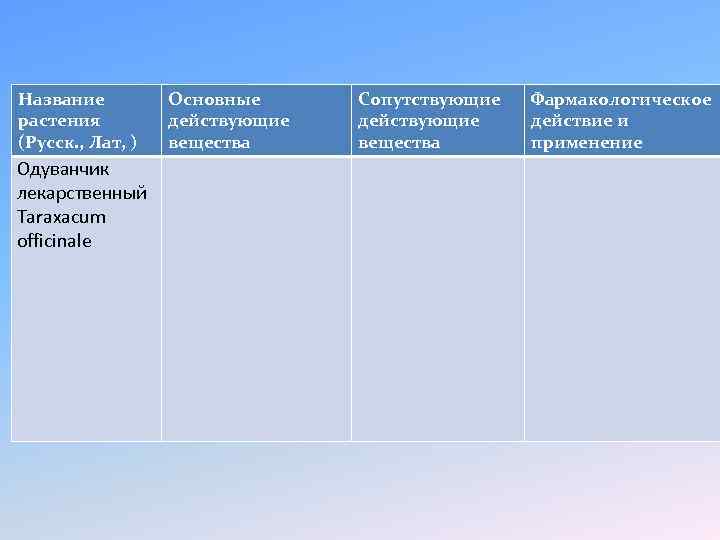 | Название растения (Русск., Лат, ) | Основные действующие вещества | Сопутствующие действующие вещества | Фармакологическое действие и применение |
|---|---|---|---|
| Одуванчик лекарственный Taraxacum officinale | | | |